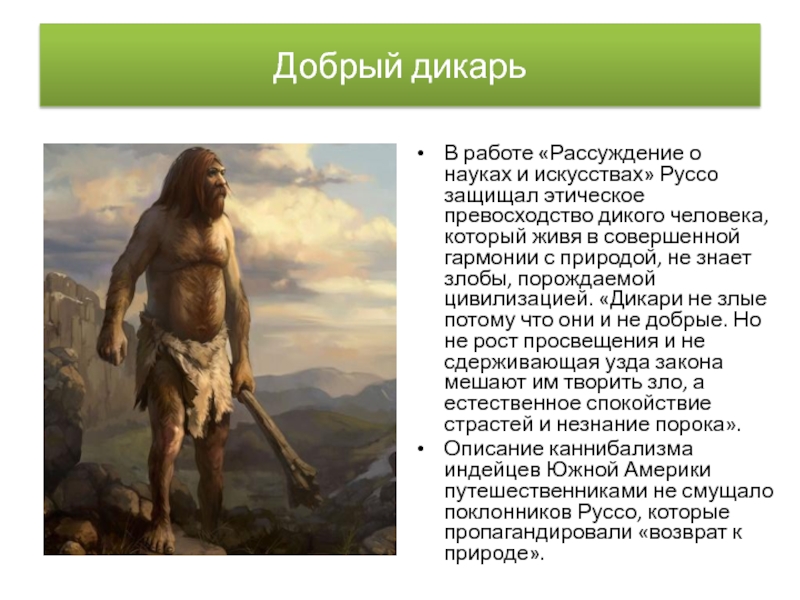 Добрый дикарь

• В работе «Рассуждение о науках и искусствах» Руссо защищал этическое превосходство дикого человека, который живя в совершенной гармонии с природой, не знает злобы, порождаемой цивилизацией. «Дикари не злые потому что они и не добрые. Но не рост просвещения и не сдерживающая узда закона мешают им творить зло, а естественное спокойствие страстей и незнание порока».

• Описание каннибализма индейцев Южной Америки путешественниками не смущало поклонников Руссо, которые пропагандировали «возврат к природе».